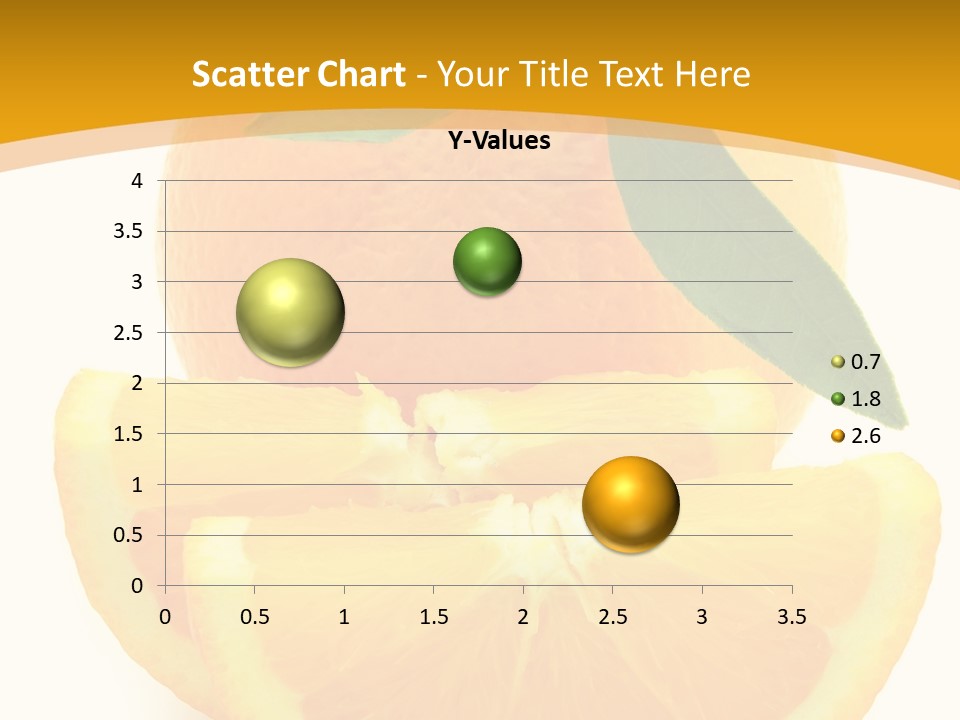 Scatter Chart - Your Title Text Here

Y-Values

4
3.5
3
2.5
2
1.5
1
0.5
0

0 0.5 1 1.5 2 2.5 3 3.5

0.7
1.8
2.6